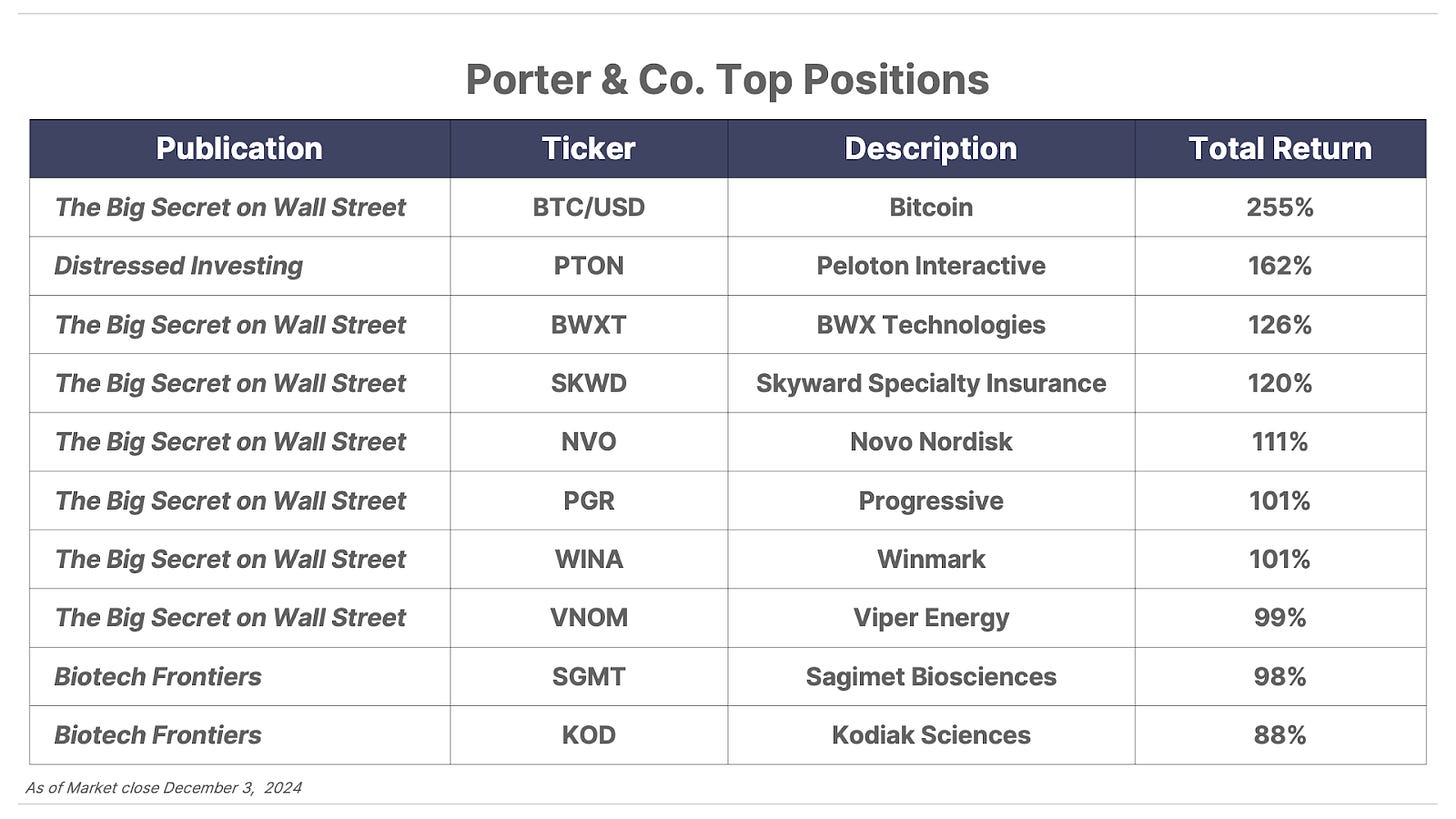 Porter & Co. Top Positions

| Publication | Ticker | Description | Total Return |
|---|---|---|---|
| The Big Secret on Wall Street | BTC/USD | Bitcoin | 255% |
| Distressed Investing | PTON | Peloton Interactive | 162% |
| The Big Secret on Wall Street | BWXT | BWX Technologies | 126% |
| The Big Secret on Wall Street | SKWD | Skyward Specialty Insurance | 120% |
| The Big Secret on Wall Street | NVO | Novo Nordisk | 111% |
| The Big Secret on Wall Street | PGR | Progressive | 101% |
| The Big Secret on Wall Street | WINA | Winmark | 101% |
| The Big Secret on Wall Street | VNOM | Viper Energy | 99% |
| Biotech Frontiers | SGMT | Sagimet Biosciences | 98% |
| Biotech Frontiers | KOD | Kodiak Sciences | 88% |

As of Market close December 3, 2024